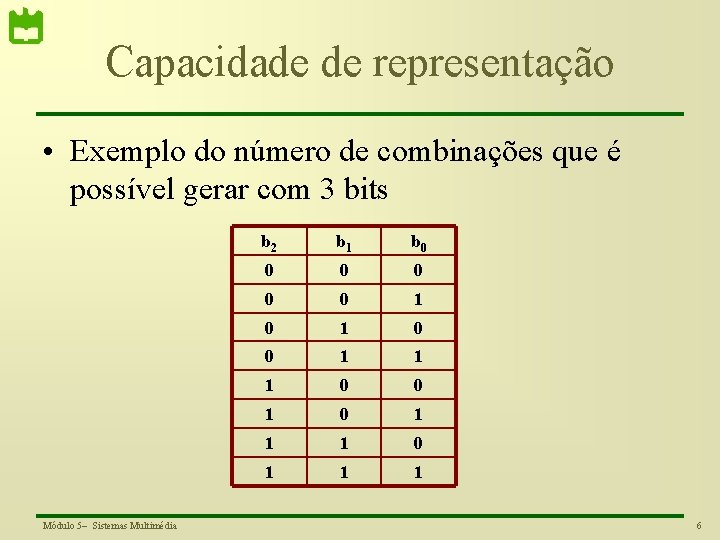 Capacidade de representação

• Exemplo do número de combinações que é possível gerar com 3 bits

| $b_2$ | $b_1$ | $b_0$ |
|---|---|---|
| 0 | 0 | 0 |
| 0 | 0 | 1 |
| 0 | 1 | 0 |
| 0 | 1 | 1 |
| 1 | 0 | 0 |
| 1 | 0 | 1 |
| 1 | 1 | 0 |
| 1 | 1 | 1 |

Módulo 5– Sistemas Multimédia

6